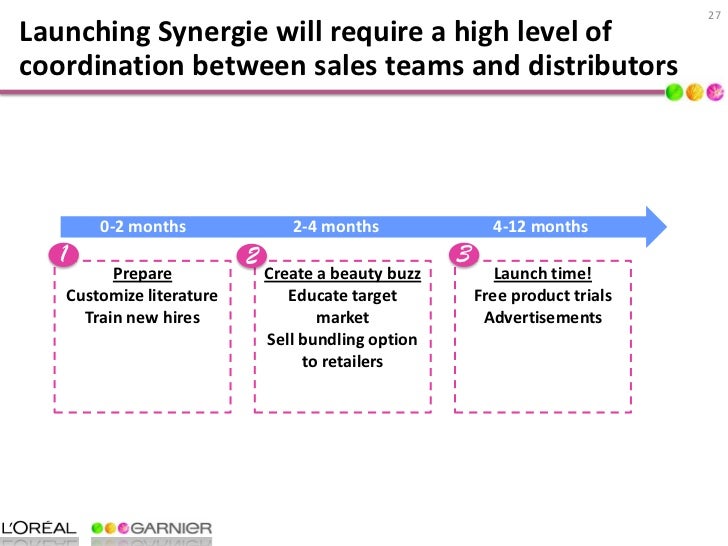 27

Launching Synergie will require a high level of coordination between sales teams and distributors

0-2 months

2-4 months

4-12 months

1
Prepare
Customize literature
Train new hires

2
Create a beauty buzz
Educate target market
Sell bundling option to retailers

3
Launch time!
Free product trials
Advertisements

L'ORÉAL GARNIER